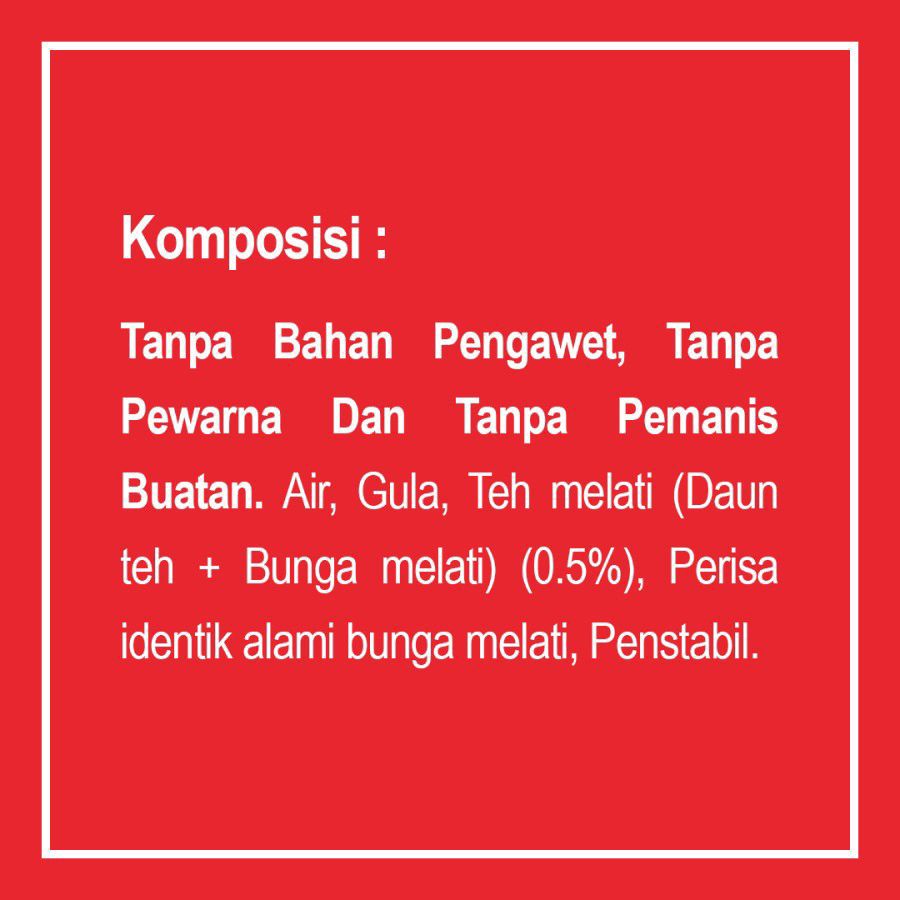 Komposisi :

Tanpa Bahan Pengawet, Tanpa Pewarna Dan Tanpa Pemanis Buatan. Air, Gula, Teh melati (Daun teh + Bunga melati) (0.5%), Perisa identik alami bunga melati, Penstabil.